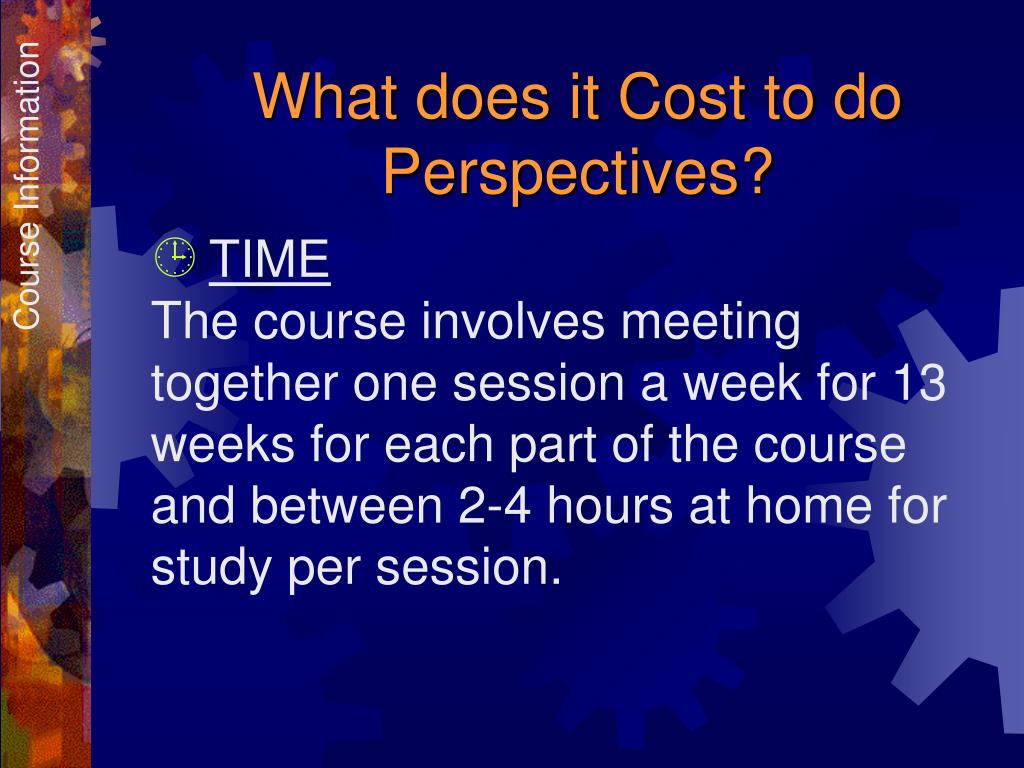 Course Information

What does it Cost to do Perspectives?

TIME
The course involves meeting together one session a week for 13 weeks for each part of the course and between 2-4 hours at home for study per session.